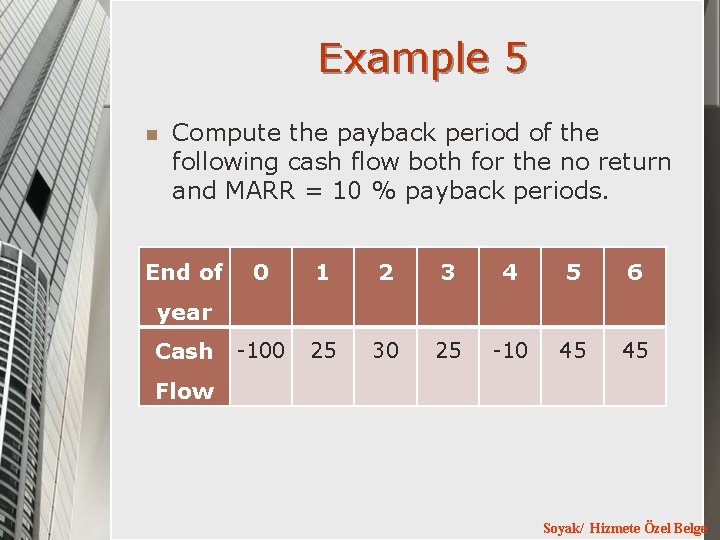 Example 5

Compute the payback period of the following cash flow both for the no return and MARR = 10 % payback periods.

| End of year | 0 | 1 | 2 | 3 | 4 | 5 | 6 |
|---|---|---|---|---|---|---|---|
| Cash Flow | -100 | 25 | 30 | 25 | -10 | 45 | 45 |

Soyak/ Hizmete Özel Belge